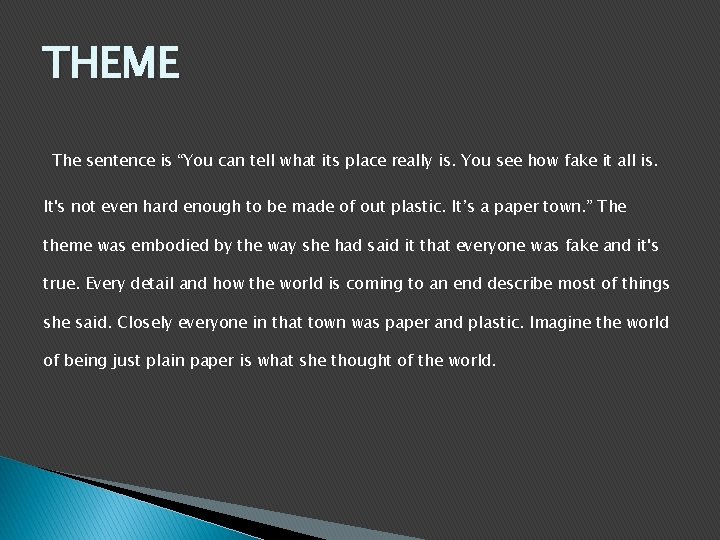 THEME

The sentence is “You can tell what its place really is. You see how fake it all is. It's not even hard enough to be made of out plastic. It’s a paper town.” The theme was embodied by the way she had said it that everyone was fake and it's true. Every detail and how the world is coming to an end describe most of things she said. Closely everyone in that town was paper and plastic. Imagine the world of being just plain paper is what she thought of the world.